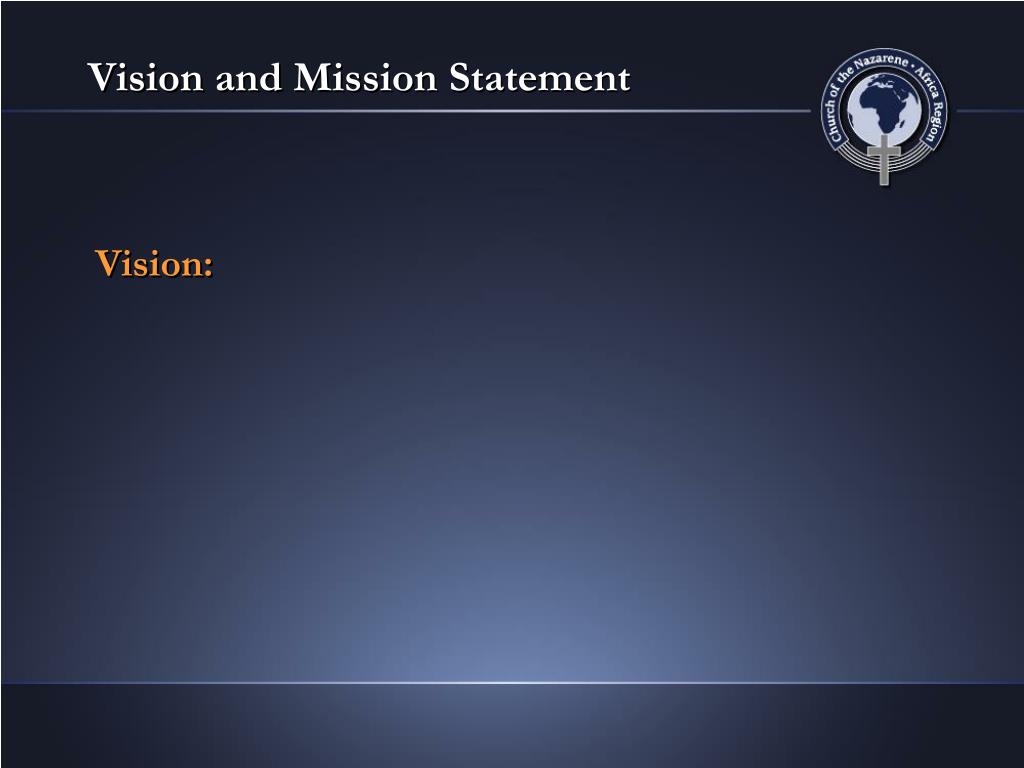 Vision and Mission Statement

Church of the Nazarene • Africa Region

Vision: